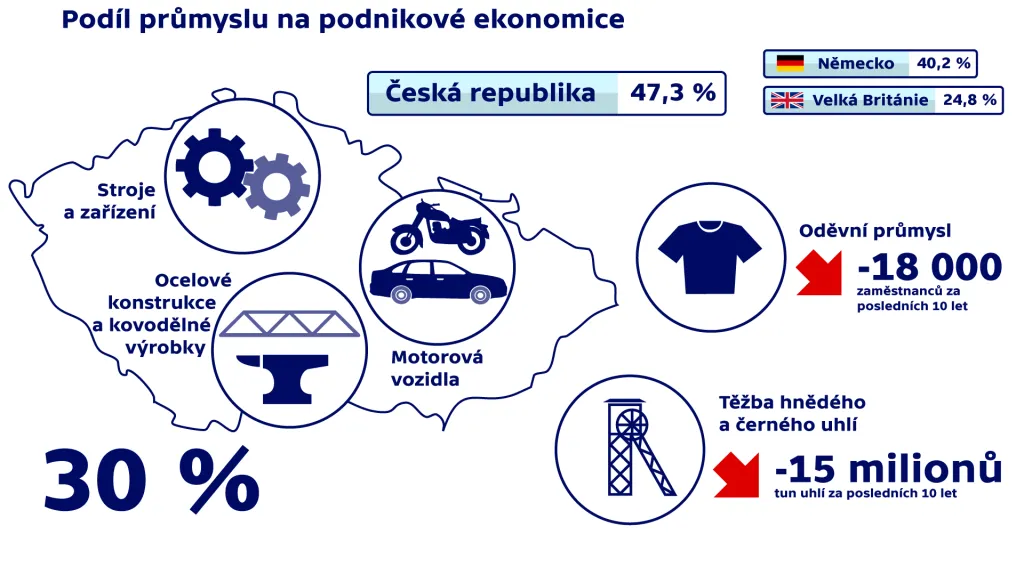 Podíl průmyslu na podnikové ekonomice

Česká republika 47,3 %

Německo 40,2 %

Velká Británie 24,8 %

Stroje a zařízení

Ocelové konstrukce a kovodělné výrobky

Motorová vozidla

30 %

Oděvní průmysl

-18 000

zaměstnanců za posledních 10 let

Těžba hnědého a černého uhlí

-15 milionů

tun uhlí za posledních 10 let